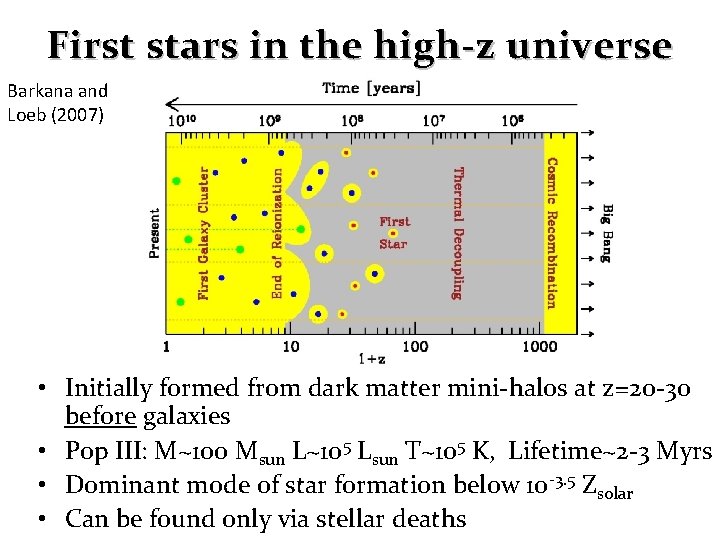 First stars in the high-z universe

Barkana and Loeb (2007)

Time [years]

$10^{10}$ $10^{9}$ $10^{8}$ $10^{7}$ $10^{6}$

Present

First Galaxy Cluster

End of Reionization

First Star

Thermal Decoupling

Cosmic Recombination

Big Bang

1 10 100 1000

1+z

• Initially formed from dark matter mini-halos at z=20-30 before galaxies
• Pop III: M~100 $M_{sun}$ L~$10^5$ $L_{sun}$ T~$10^5$ K, Lifetime~2-3 Myrs
• Dominant mode of star formation below $10^{-3.5}$ $Z_{solar}$
• Can be found only via stellar deaths